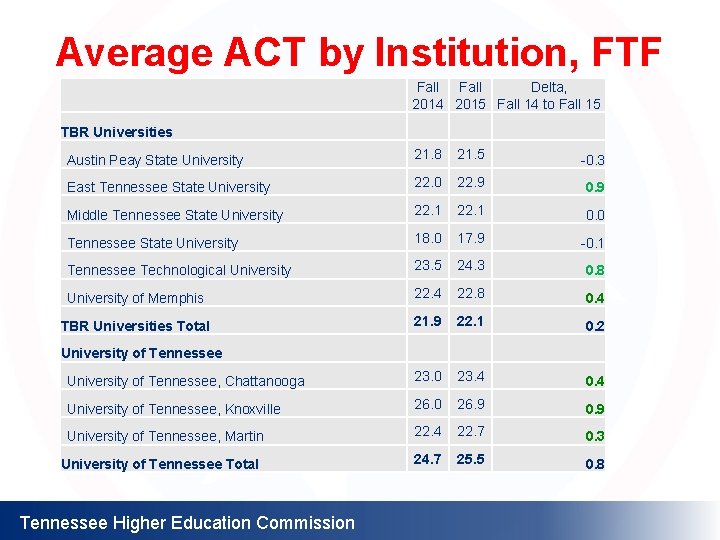 Average ACT by Institution, FTF

| | Fall 2014 | Fall 2015 | Delta, Fall 14 to Fall 15 |
|---|---|---|---|
| TBR Universities | | | |
| Austin Peay State University | 21.8 | 21.5 | -0.3 |
| East Tennessee State University | 22.0 | 22.9 | 0.9 |
| Middle Tennessee State University | 22.1 | 22.1 | 0.0 |
| Tennessee State University | 18.0 | 17.9 | -0.1 |
| Tennessee Technological University | 23.5 | 24.3 | 0.8 |
| University of Memphis | 22.4 | 22.8 | 0.4 |
| TBR Universities Total | 21.9 | 22.1 | 0.2 |
| University of Tennessee | | | |
| University of Tennessee, Chattanooga | 23.0 | 23.4 | 0.4 |
| University of Tennessee, Knoxville | 26.0 | 26.9 | 0.9 |
| University of Tennessee, Martin | 22.4 | 22.7 | 0.3 |
| University of Tennessee Total | 24.7 | 25.5 | 0.8 |

Tennessee Higher Education Commission